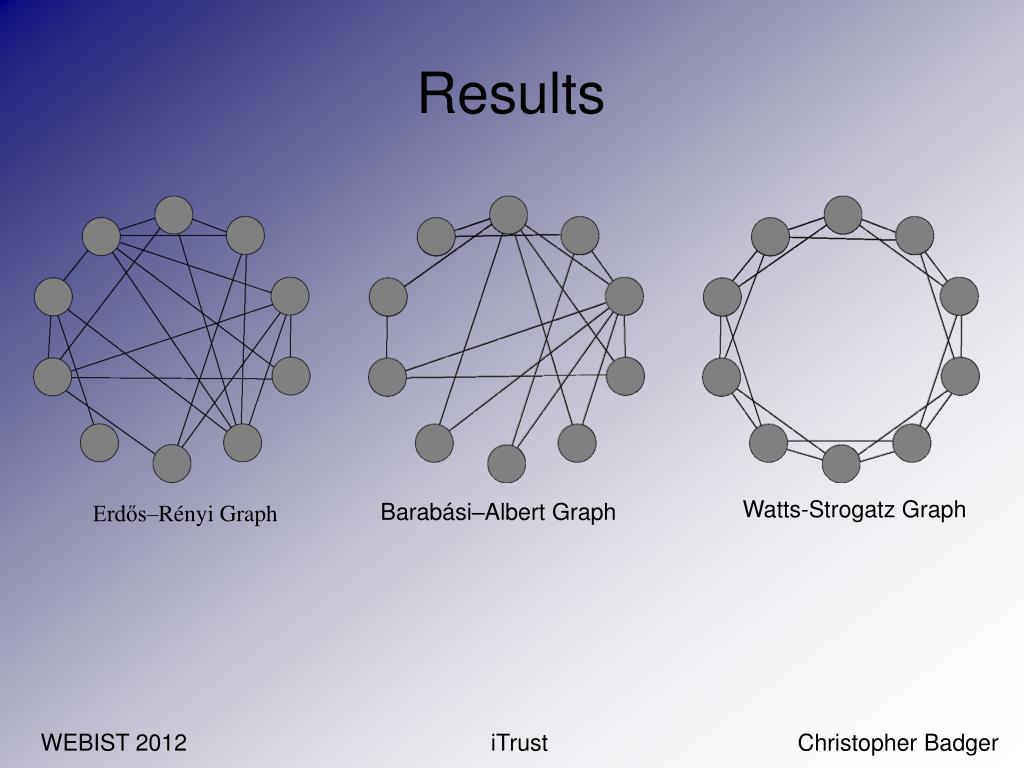 Results

Erdős–Rényi Graph

Barabási–Albert Graph

Watts-Strogatz Graph

WEBIST 2012

iTrust

Christopher Badger